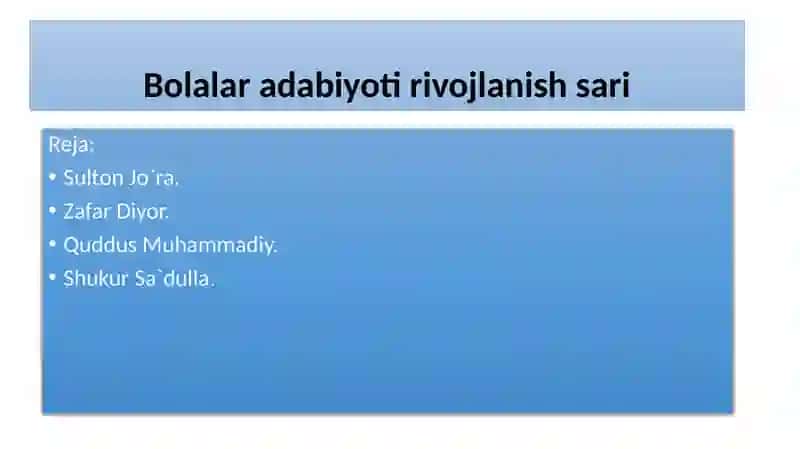 Bolalar adabiyoti rivojlanish sari

Reja:
• Sulton Jo`ra.
• Zafar Diyor.
• Quddus Muhammadiy.
• Shukur Sa`dulla.